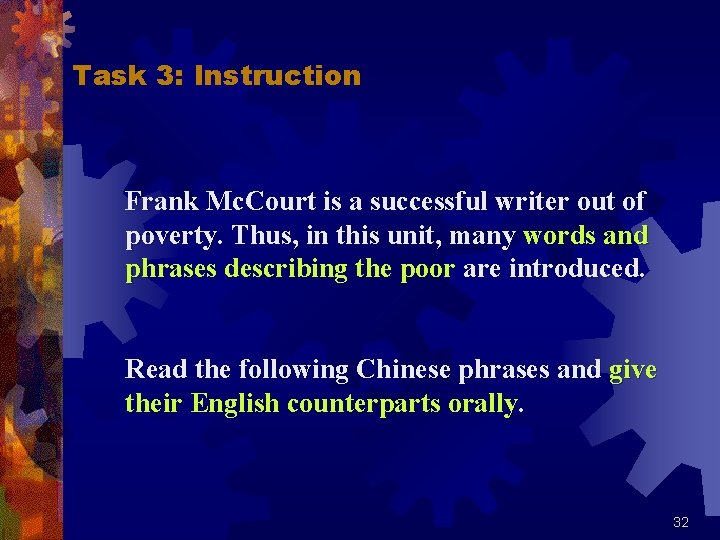 Task 3: Instruction

Frank McCourt is a successful writer out of poverty. Thus, in this unit, many words and phrases describing the poor are introduced.

Read the following Chinese phrases and give their English counterparts orally.

32